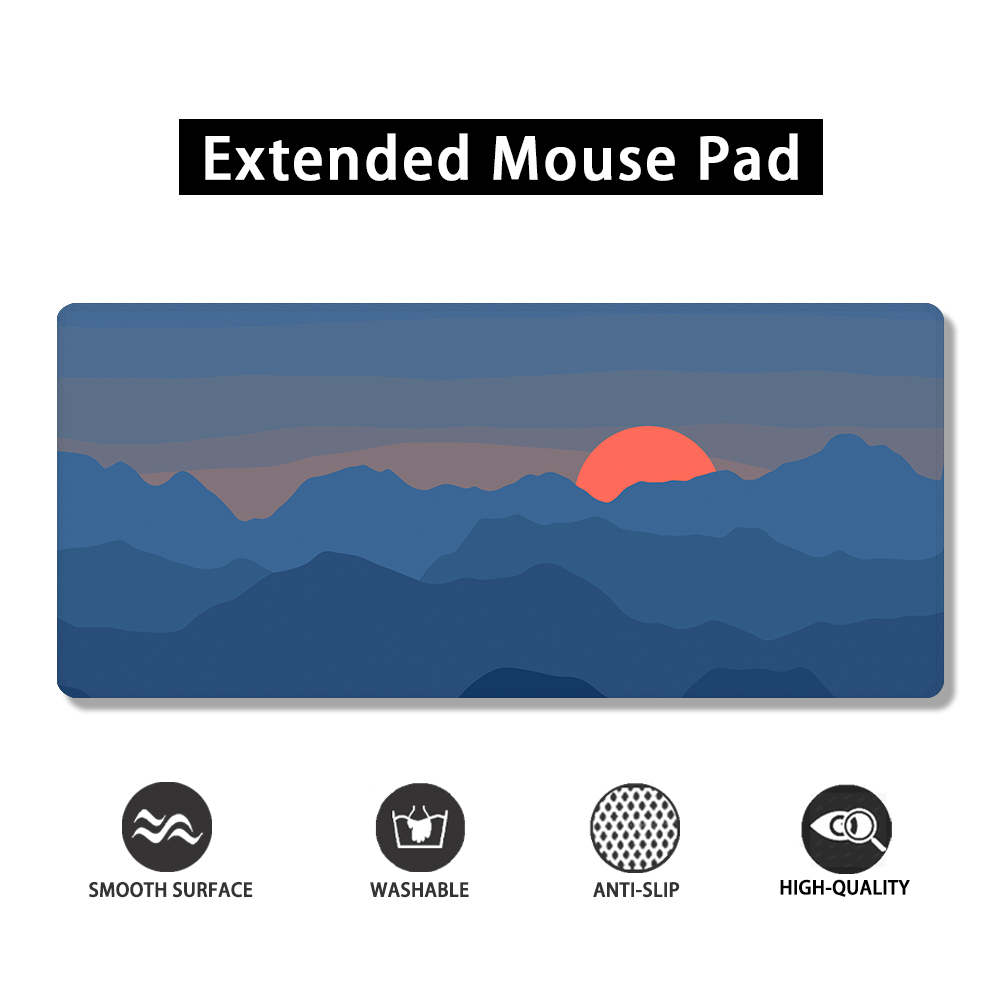 Extended Mouse Pad

SMOOTH SURFACE

WASHABLE

ANTI-SLIP

HIGH-QUALITY